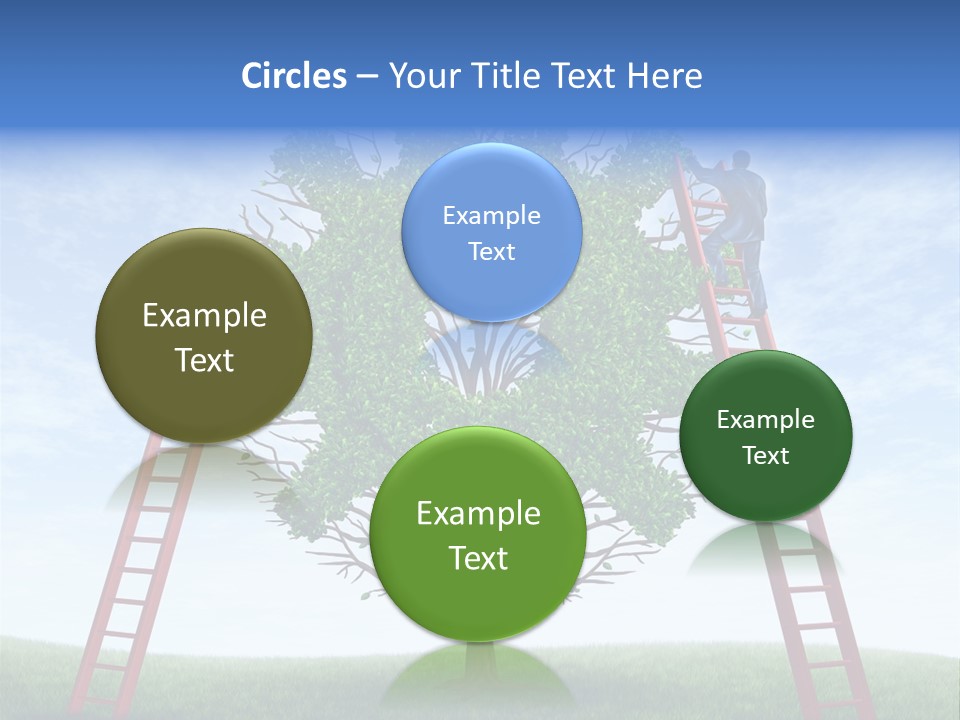 Circles – Your Title Text Here

Example Text

Example Text

Example Text

Example Text